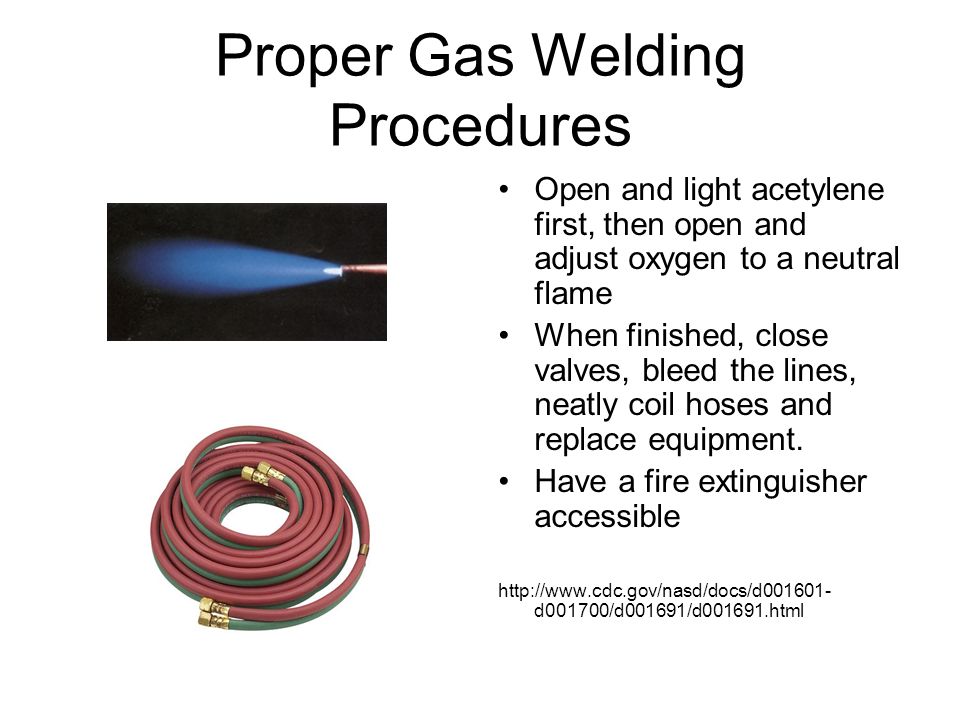 Proper Gas Welding Procedures

• Open and light acetylene first, then open and adjust oxygen to a neutral flame

• When finished, close valves, bleed the lines, neatly coil hoses and replace equipment.

• Have a fire extinguisher accessible

http://www.cdc.gov/nasd/docs/d001601-d001700/d001691/d001691.html